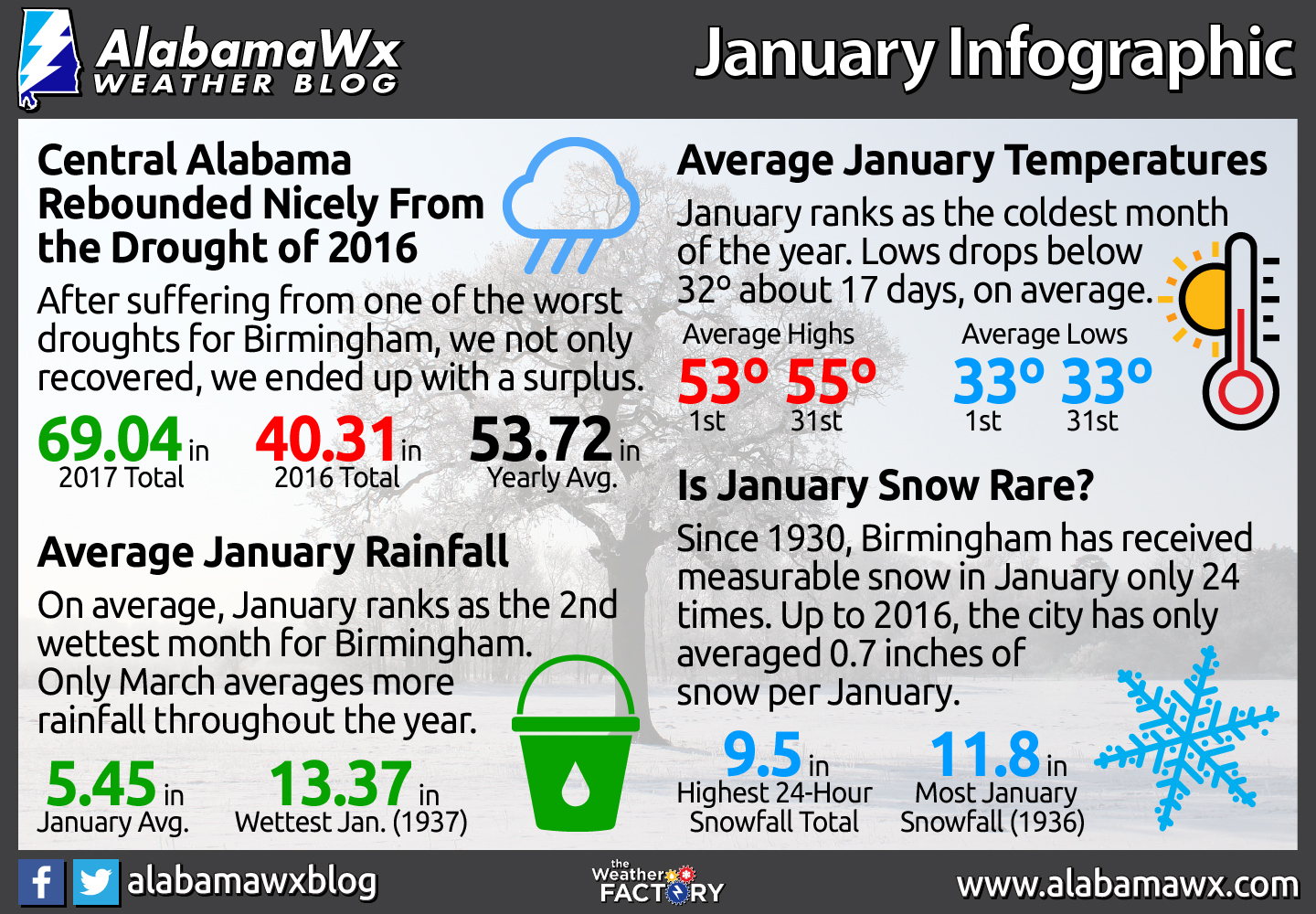 AlabamaWx WEATHER BLOG

January Infographic

Central Alabama Rebounded Nicely From the Drought of 2016

After suffering from one of the worst droughts for Birmingham, we not only recovered, we ended up with a surplus.

69.04 in
2017 Total

40.31 in
2016 Total

53.72 in
Yearly Avg.

Average January Rainfall

On average, January ranks as the 2nd wettest month for Birmingham. Only March averages more rainfall throughout the year.

5.45 in
January Avg.

13.37 in
Wettest Jan. (1937)

Average January Temperatures

January ranks as the coldest month of the year. Lows drops below 32° about 17 days, on average.

Average Highs
53° 55°
1st 31st

Average Lows
33° 33°
1st 31st

Is January Snow Rare?

Since 1930, Birmingham has received measurable snow in January only 24 times. Up to 2016, the city has only averaged 0.7 inches of snow per January.

9.5 in
Highest 24-Hour Snowfall Total

11.8 in
Most January Snowfall (1936)

alabamawxblog

the Weather FACTORY

www.alabamawx.com